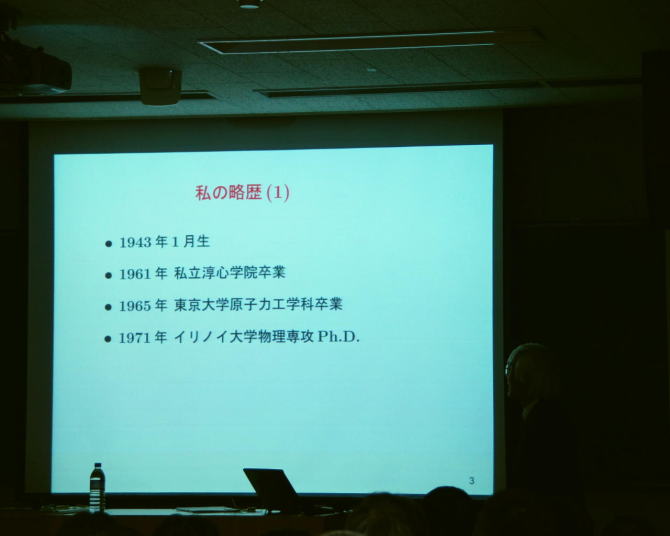 私の略歴 (1)

• 1943 年 1 月生

• 1961 年 私立淳心学院卒業

• 1965 年 東京大学原子力工学科卒業

• 1971 年 イリノイ大学物理専攻 Ph.D.

3